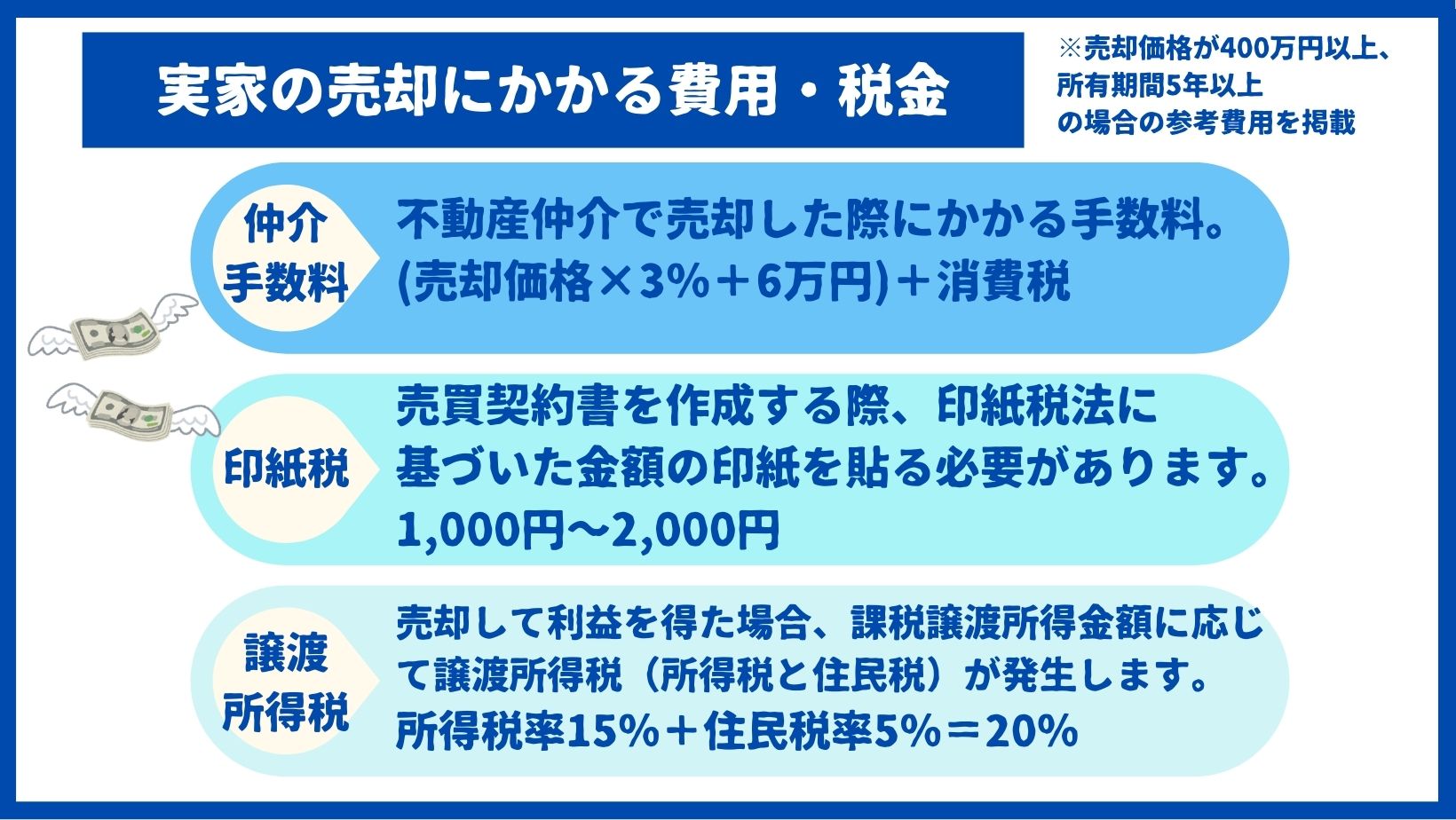 実家の売却にかかる費用・税金

※売却価格が400万円以上、所有期間5年以上の場合の参考費用を掲載

仲介手数料

不動産仲介で売却した際にかかる手数料。
(売却価格×3%＋6万円)＋消費税

印紙税

売買契約書を作成する際、印紙税法に基づいた金額の印紙を貼る必要があります。
1,000円～2,000円

譲渡所得税

売却して利益を得た場合、課税譲渡所得金額に応じて譲渡所得税（所得税と住民税）が発生します。
所得税率15%＋住民税率5%＝20%